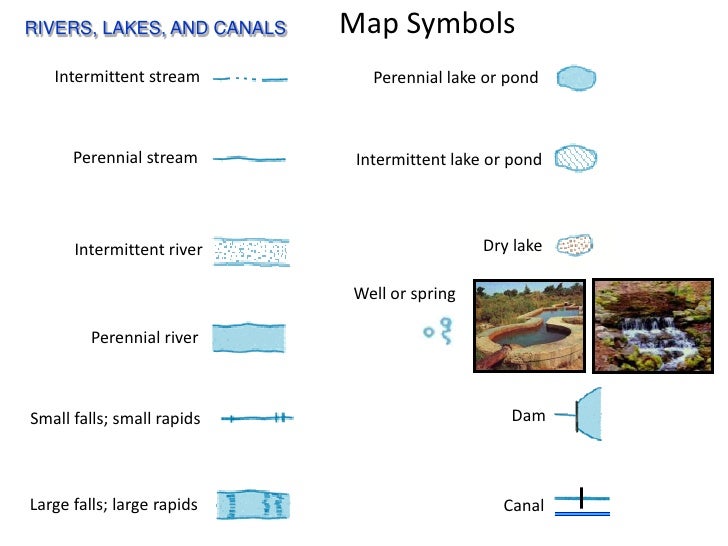 RIVERS, LAKES, AND CANALS

Map Symbols

Intermittent stream

Perennial stream

Intermittent river

Perennial river

Small falls; small rapids

Large falls; large rapids

Perennial lake or pond

Intermittent lake or pond

Dry lake

Well or spring

Dam

Canal